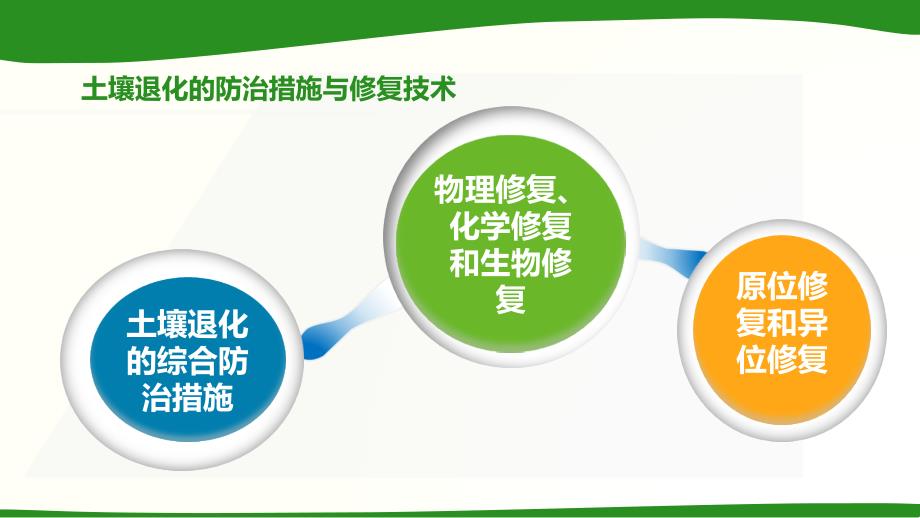 土壤退化的防治措施与修复技术

土壤退化的综合防治措施

物理修复、化学修复和生物修复

原位修复和异位修复